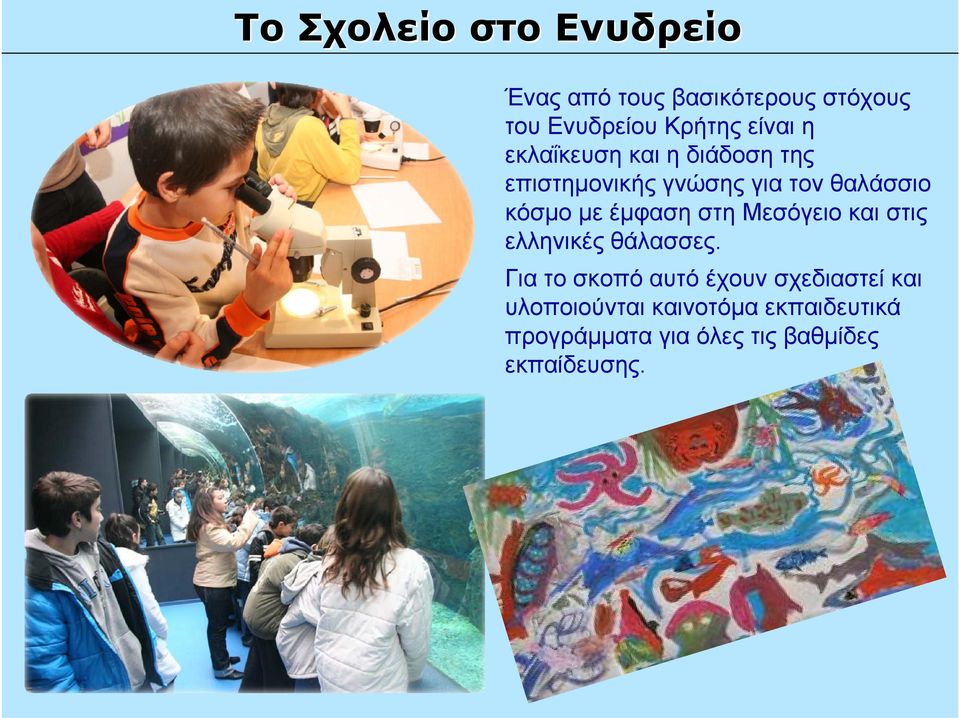 Το Σχολείο στο Ενυδρείο

Ένας από τους βασικότερους στόχους του Ενυδρείου Κρήτης είναι η εκλαΐκευση και η διάδοση της επιστημονικής γνώσης για τον θαλάσσιο κόσμο με έμφαση στη Μεσόγειο και στις ελληνικές θάλασσες.

Για το σκοπό αυτό έχουν σχεδιαστεί και υλοποιούνται καινοτόμα εκπαιδευτικά προγράμματα για όλες τις βαθμίδες εκπαίδευσης.